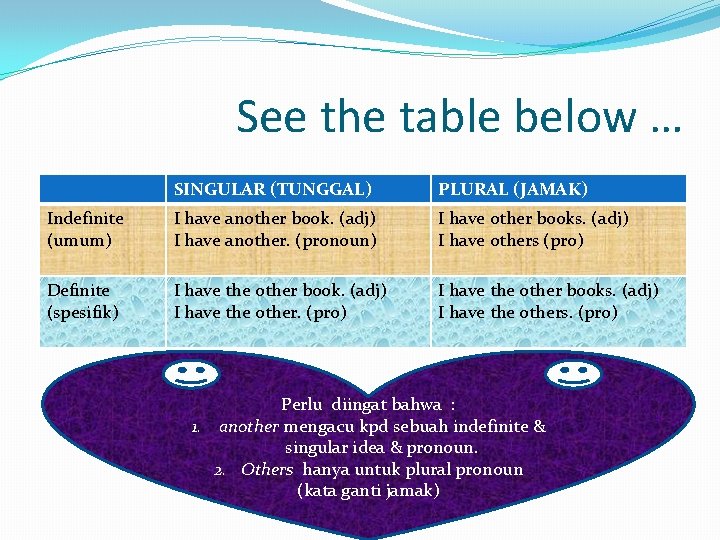 See the table below …

| | SINGULAR (TUNGGAL) | PLURAL (JAMAK) |
|---|---|---|
| Indefinite (umum) | I have another book. (adj) I have another. (pronoun) | I have other books. (adj) I have others (pro) |
| Definite (spesifik) | I have the other book. (adj) I have the other. (pro) | I have the other books. (adj) I have the others. (pro) |

Perlu diingat bahwa :
1. another mengacu kpd sebuah indefinite & singular idea & pronoun.
2. Others hanya untuk plural pronoun (kata ganti jamak)